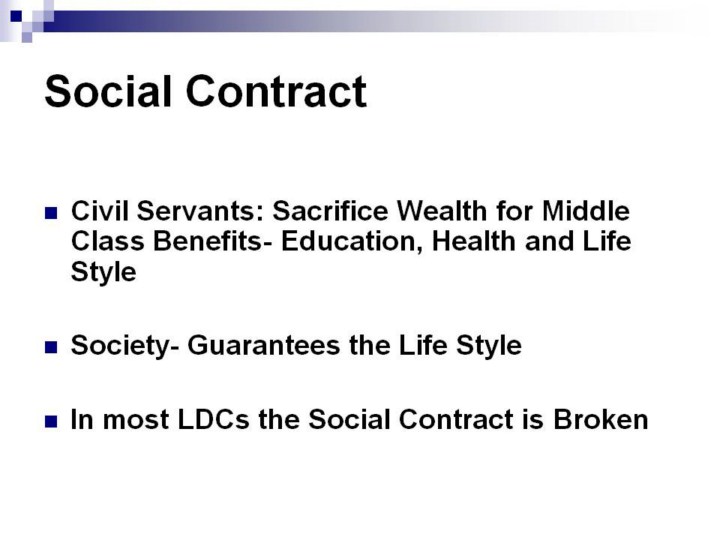 Social Contract

Civil Servants: Sacrifice Wealth for Middle Class Benefits- Education, Health and Life Style

Society- Guarantees the Life Style

In most LDCs the Social Contract is Broken